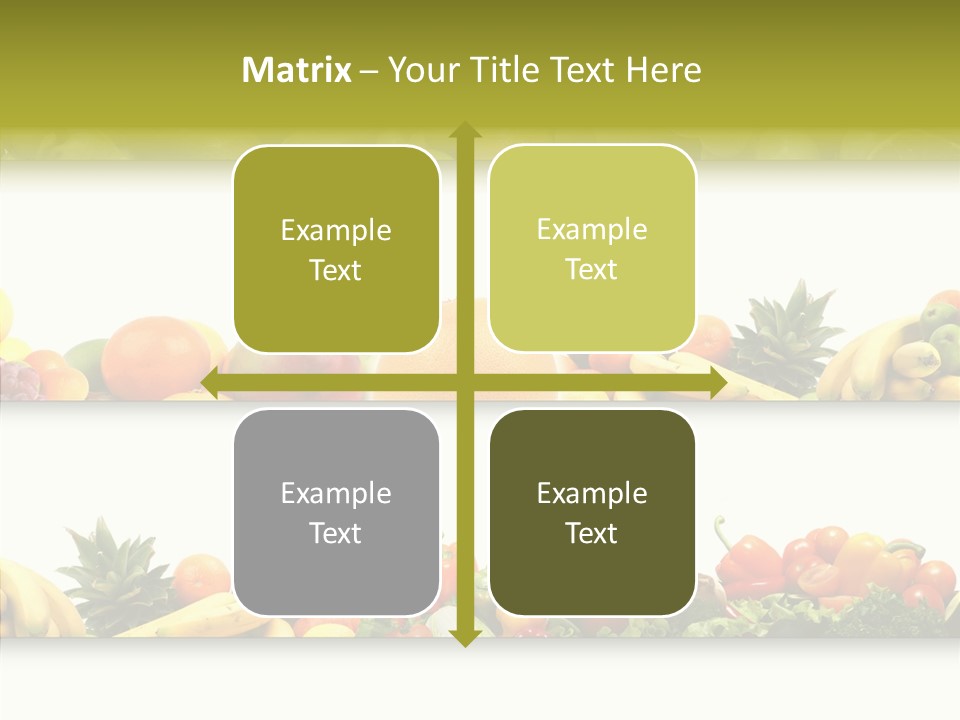 Matrix – Your Title Text Here

Example Text

Example Text

Example Text

Example Text